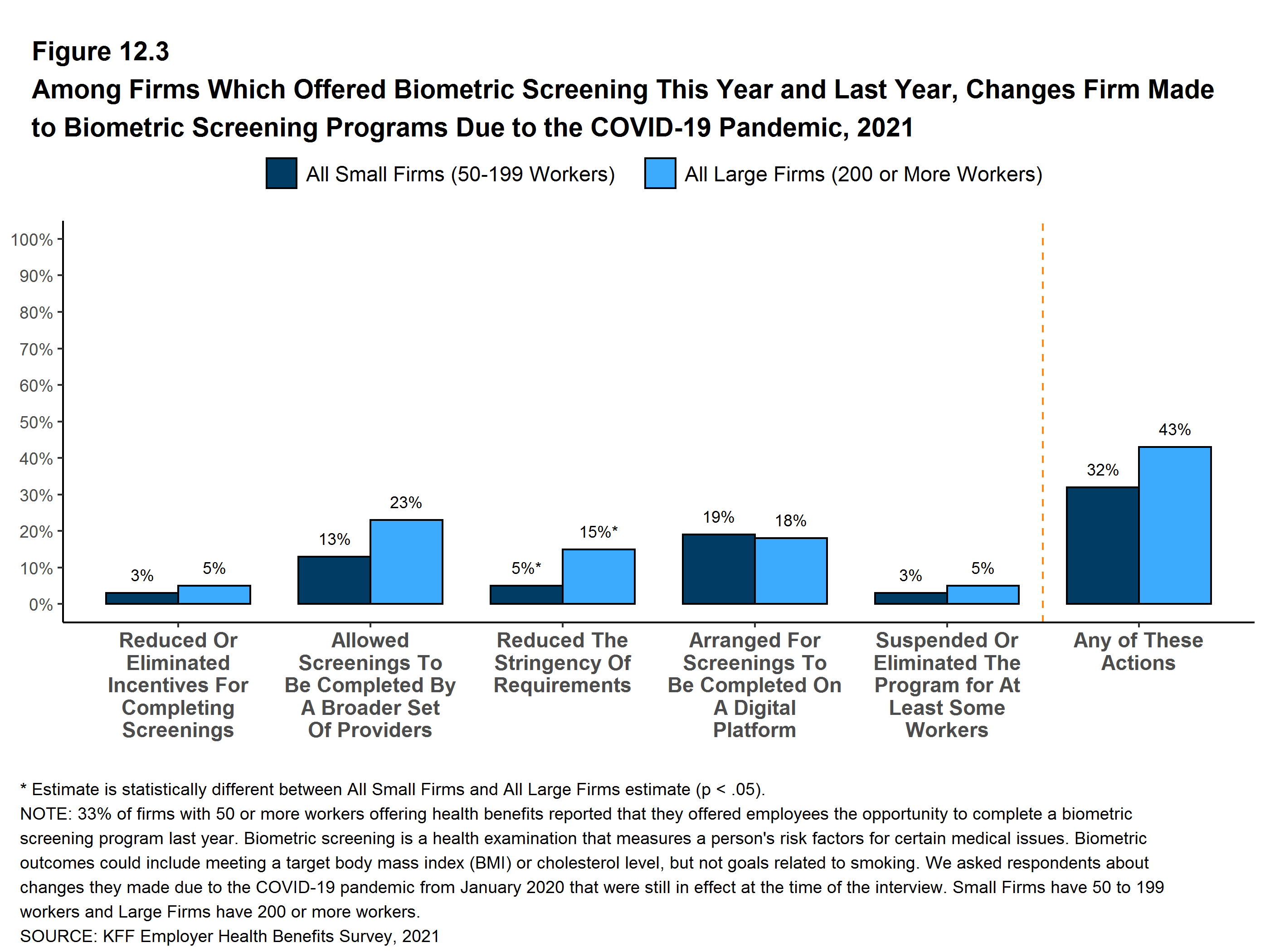 Figure 12.3
Among Firms Which Offered Biometric Screening This Year and Last Year, Changes Firm Made to Biometric Screening Programs Due to the COVID-19 Pandemic, 2021

All Small Firms (50-199 Workers) All Large Firms (200 or More Workers)

100%
90%
80%
70%
60%
50%
40%
30%
20%
10%
0%

3% 5%
13% 23%
5%* 15%*
19% 18%
3% 5%
32% 43%

Reduced Or Eliminated Incentives For Completing Screenings
Allowed Screenings To Be Completed By A Broader Set Of Providers
Reduced The Stringency Of Requirements
Arranged For Screenings To Be Completed On A Digital Platform
Suspended Or Eliminated The Program for At Least Some Workers
Any of These Actions

* Estimate is statistically different between All Small Firms and All Large Firms estimate (p < .05).
NOTE: 33% of firms with 50 or more workers offering health benefits reported that they offered employees the opportunity to complete a biometric screening program last year. Biometric screening is a health examination that measures a person's risk factors for certain medical issues. Biometric outcomes could include meeting a target body mass index (BMI) or cholesterol level, but not goals related to smoking. We asked respondents about changes they made due to the COVID-19 pandemic from January 2020 that were still in effect at the time of the interview. Small Firms have 50 to 199 workers and Large Firms have 200 or more workers.
SOURCE: KFF Employer Health Benefits Survey, 2021